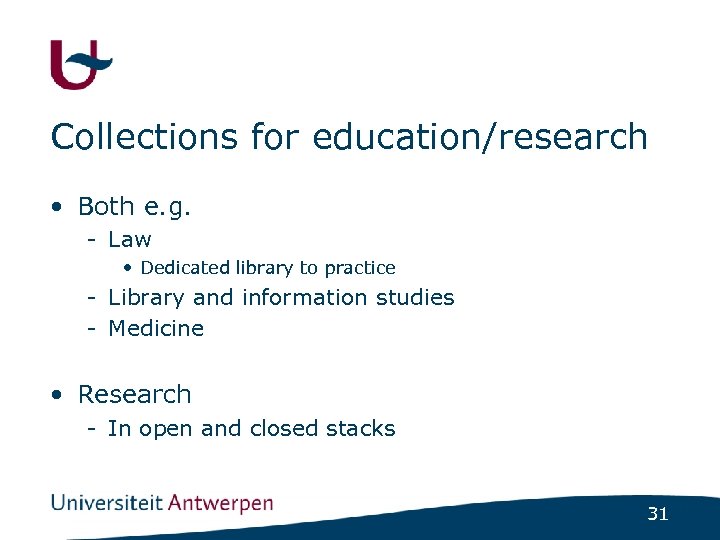 Collections for education/research

• Both e.g.
  - Law
    • Dedicated library to practice
  - Library and information studies
  - Medicine

• Research
  - In open and closed stacks

Universiteit Antwerpen

31